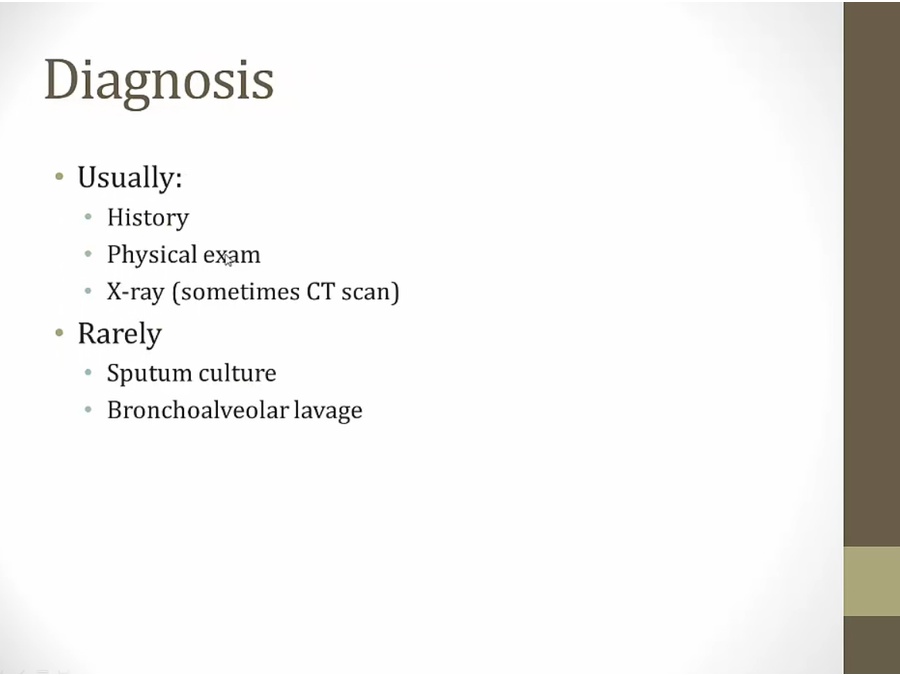 Diagnosis

• Usually:
  • History
  • Physical exam
  • X-ray (sometimes CT scan)
• Rarely
  • Sputum culture
  • Bronchoalveolar lavage